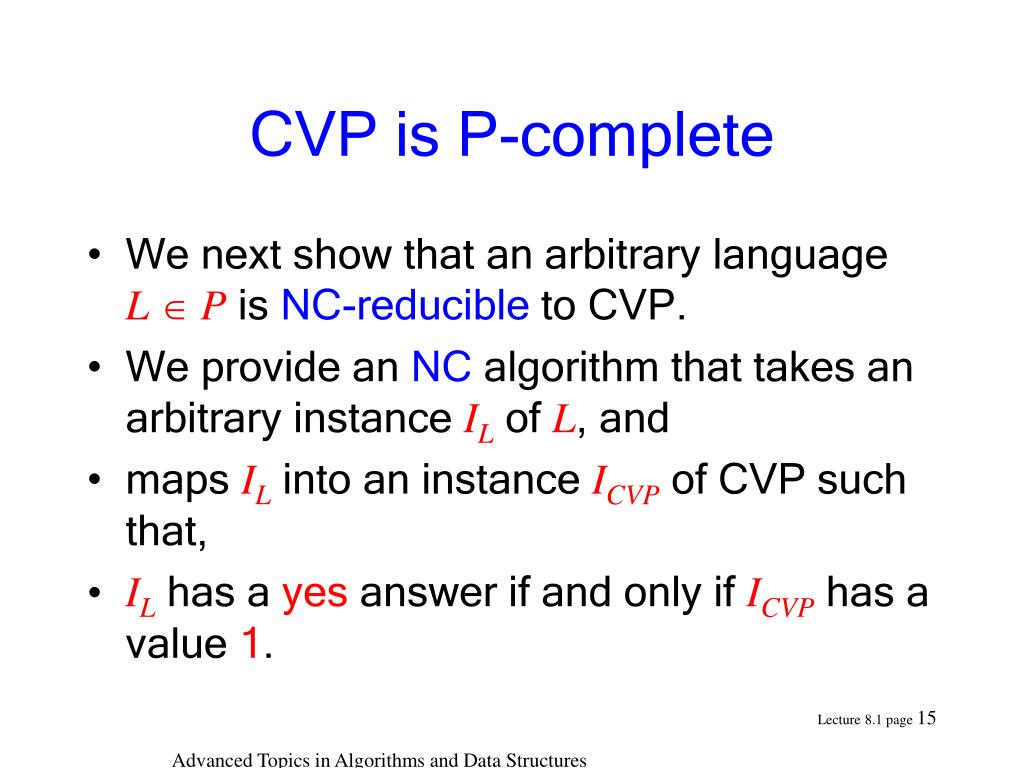 CVP is P-complete

• We next show that an arbitrary language $L \in P$ is NC-reducible to CVP.
• We provide an NC algorithm that takes an arbitrary instance $I_L$ of $L$, and
• maps $I_L$ into an instance $I_{CVP}$ of CVP such that,
• $I_L$ has a yes answer if and only if $I_{CVP}$ has a value 1.

Lecture 8.1 page 15

Advanced Topics in Algorithms and Data Structures